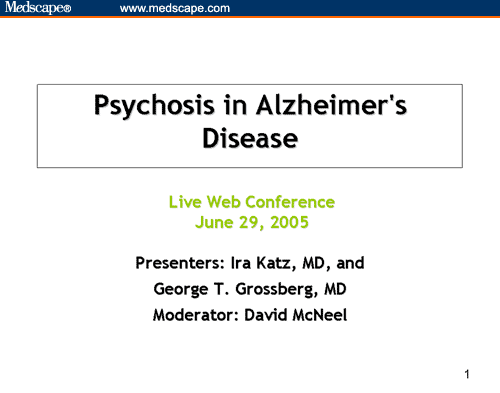 Medscape® www.medscape.com

Psychosis in Alzheimer's Disease

Live Web Conference
June 29, 2005

Presenters: Ira Katz, MD, and
George T. Grossberg, MD
Moderator: David McNeel

1